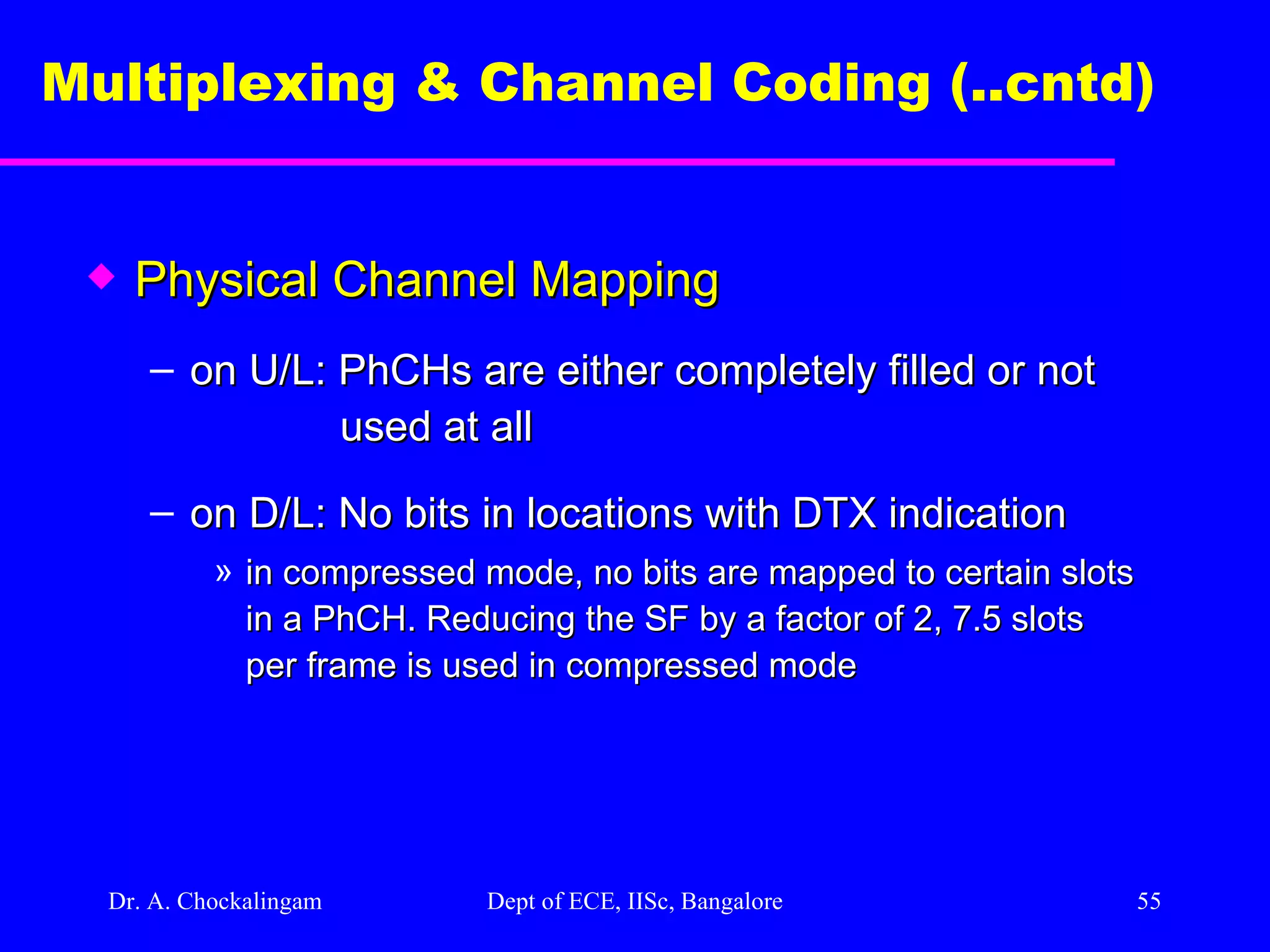 Multiplexing & Channel Coding (..cntd)

◆ Physical Channel Mapping

– on U/L: PhCHs are either completely filled or not used at all

– on D/L: No bits in locations with DTX indication

» in compressed mode, no bits are mapped to certain slots in a PhCH. Reducing the SF by a factor of 2, 7.5 slots per frame is used in compressed mode

Dr. A. Chockalingam

Dept of ECE, IISc, Bangalore

55